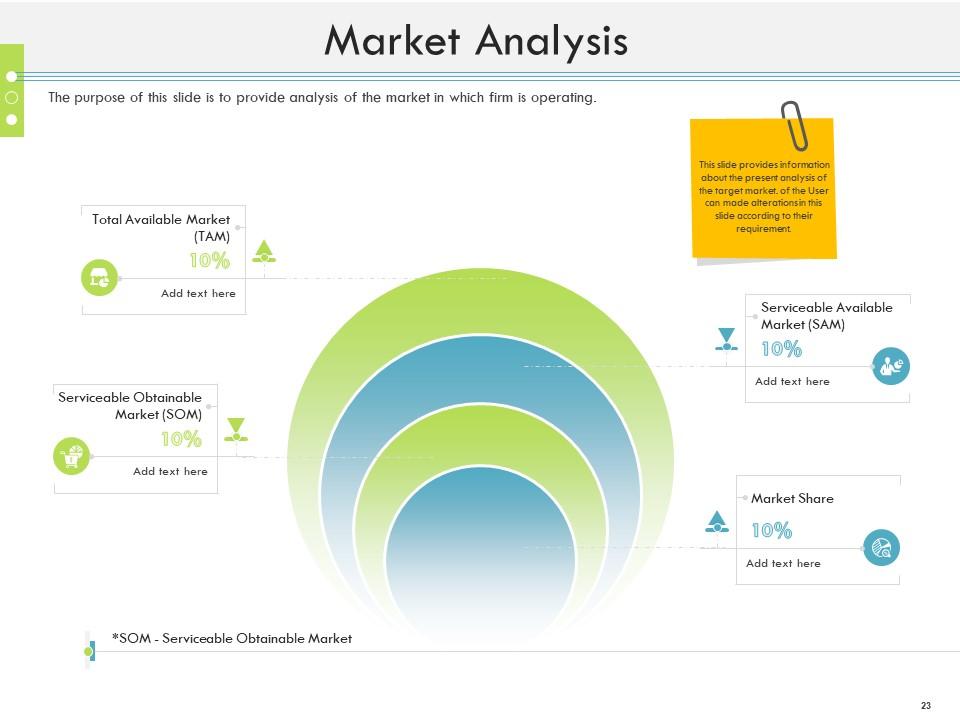 Market Analysis

The purpose of this slide is to provide analysis of the market in which firm is operating.

This slide provides information about the present analysis of the target market. of the User can made alterations in this slide according to their requirement.

Total Available Market (TAM)
10%
Add text here

Serviceable Available Market (SAM)
10%
Add text here

Serviceable Obtainable Market (SOM)
10%
Add text here

Market Share
10%
Add text here

*SOM - Serviceable Obtainable Market

23